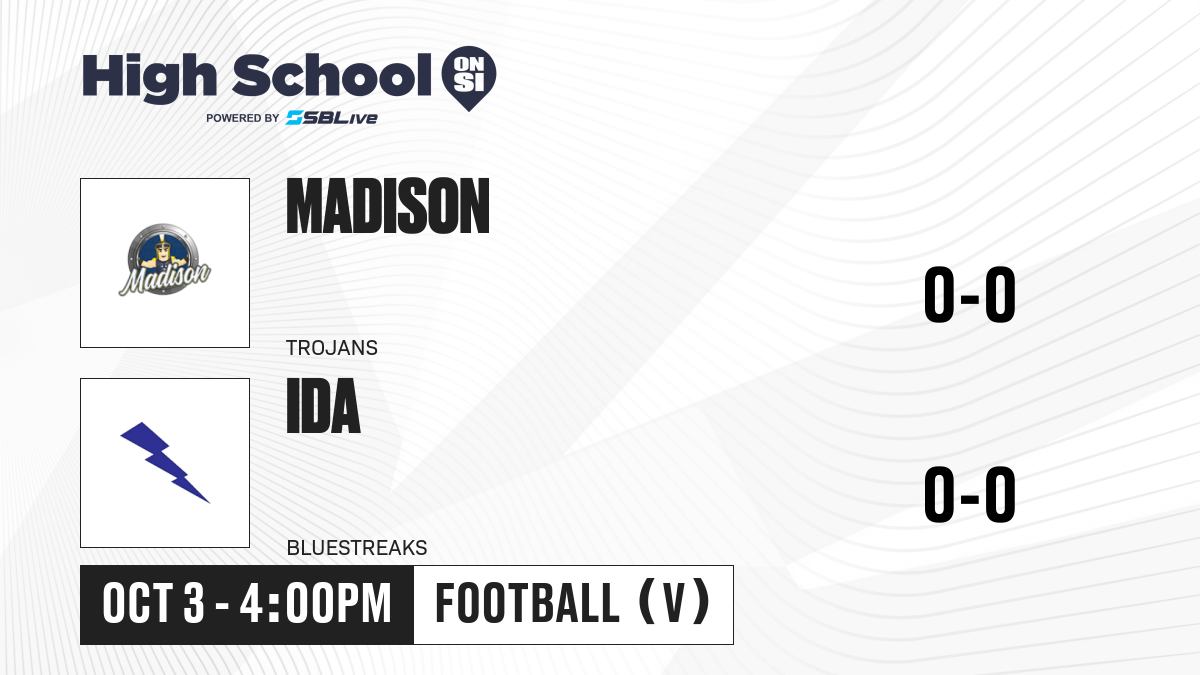 High School ON SI
POWERED BY SBLive

Madison

MADISON
TROJANS

0-0

IDA
BLUESTREAKS

0-0

OCT 3 - 4:00PM
FOOTBALL (V)